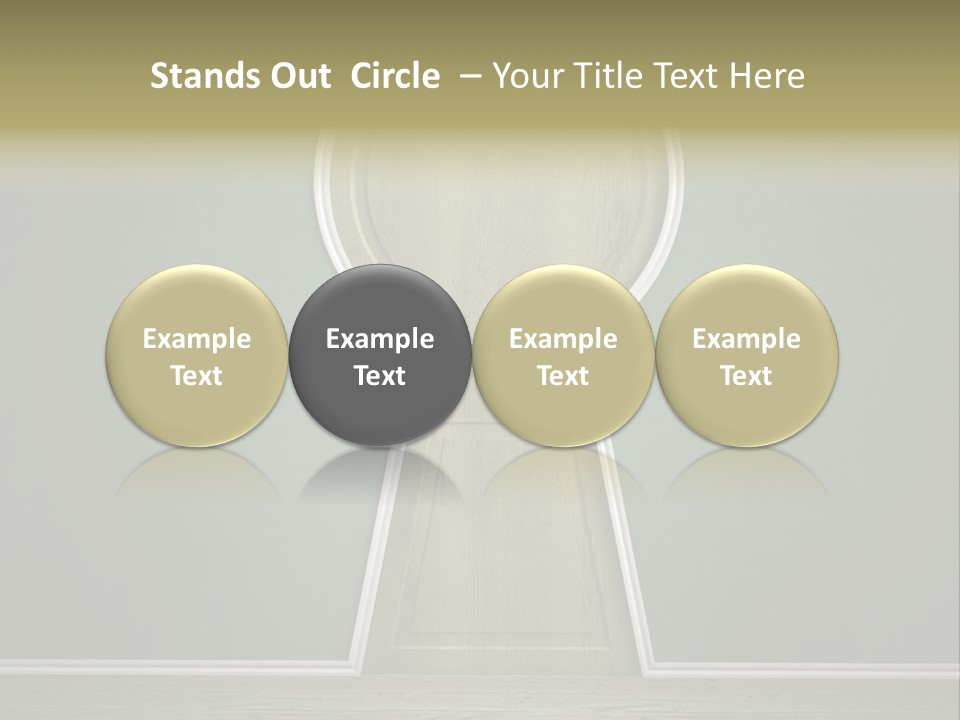 Stands Out Circle – Your Title Text Here

Example Text

Example Text

Example Text

Example Text